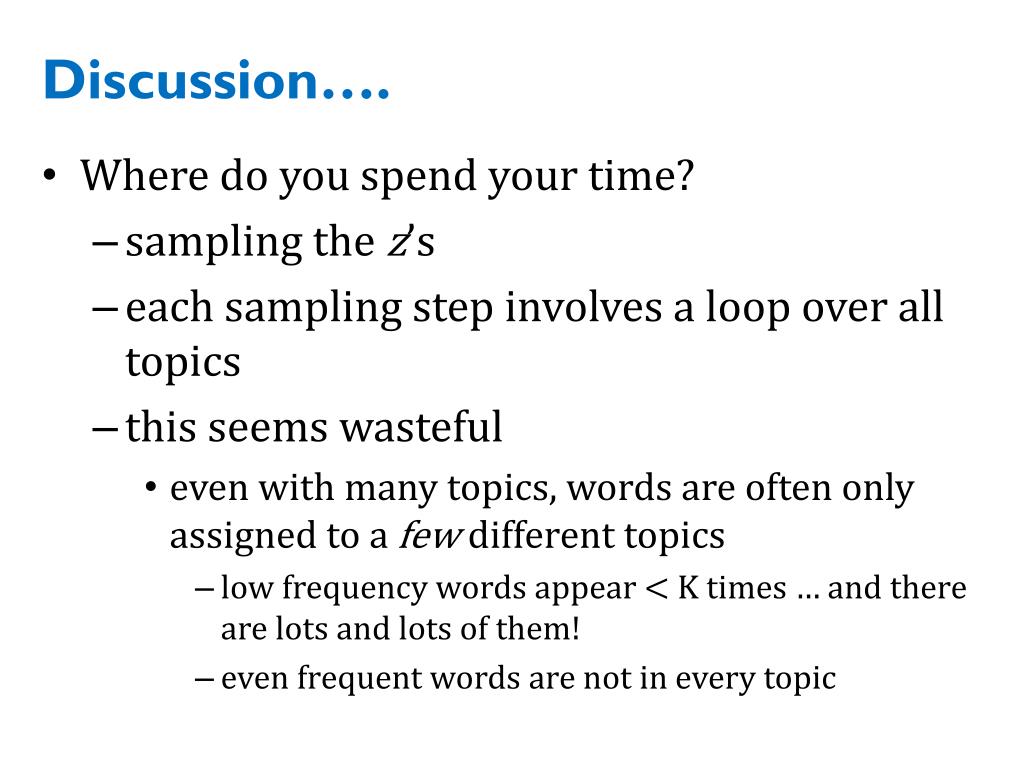 Discussion….

• Where do you spend your time?
– sampling the z's
– each sampling step involves a loop over all topics
– this seems wasteful
• even with many topics, words are often only assigned to a few different topics
– low frequency words appear < K times … and there are lots and lots of them!
– even frequent words are not in every topic